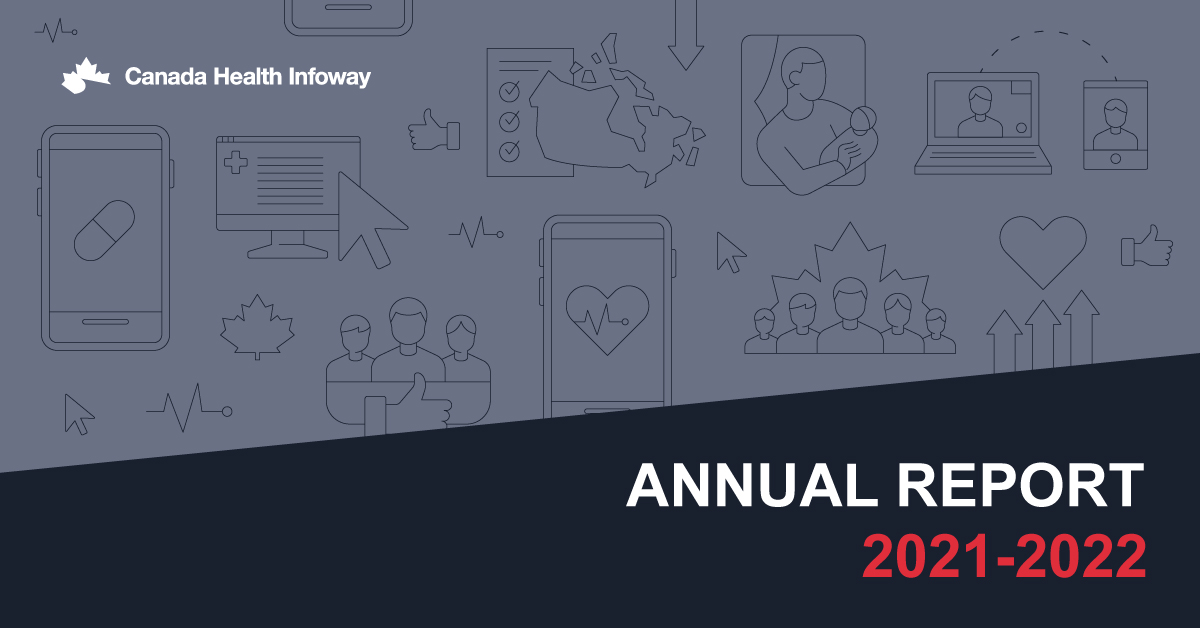 Canada Health Infoway

ANNUAL REPORT
2021-2022